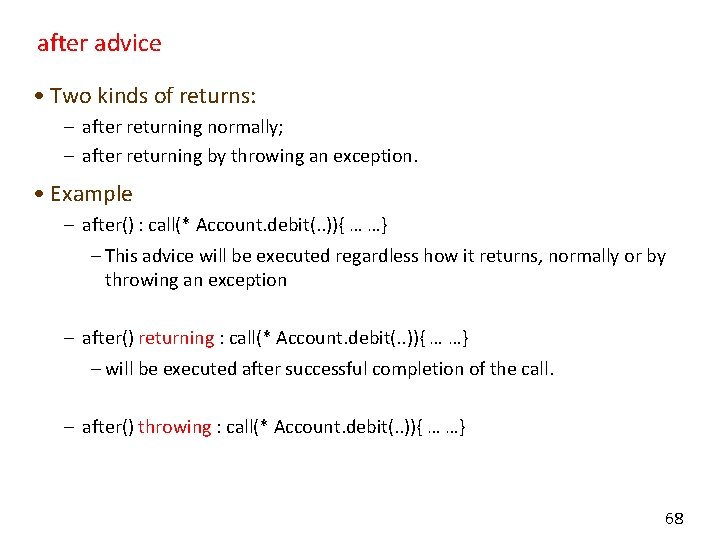 after advice

• Two kinds of returns:

– after returning normally;

– after returning by throwing an exception.

• Example

– after() : call(* Account.debit(..)){ … …}

– This advice will be executed regardless how it returns, normally or by throwing an exception

– after() returning : call(* Account.debit(..)){ … …}

– will be executed after successful completion of the call.

– after() throwing : call(* Account.debit(..)){ … …}

68